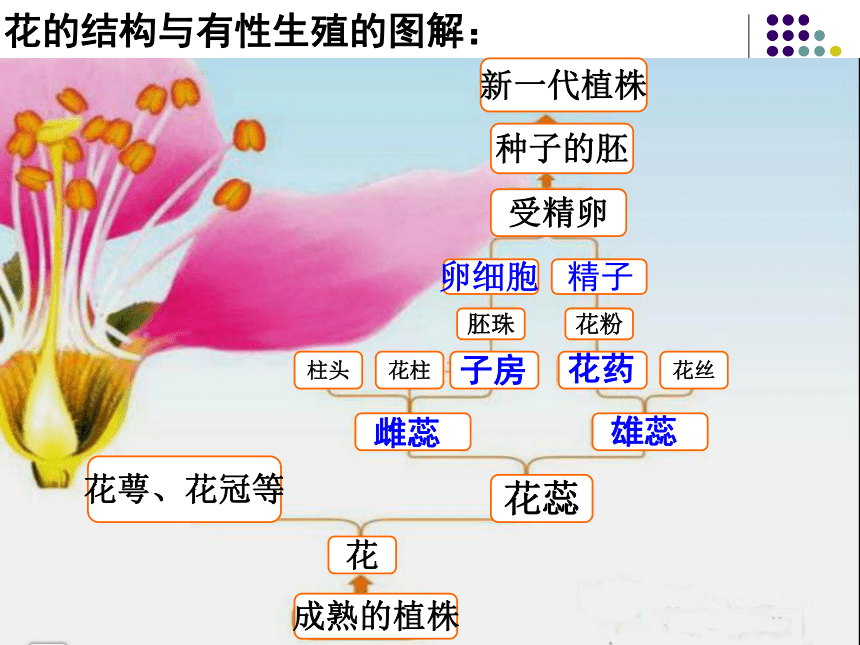 花的结构与有性生殖的图解：

新一代植株

种子的胚

受精卵

卵细胞

精子

胚珠

花粉

柱头

花柱

子房

花药

花丝

雌蕊

雄蕊

花萼、花冠等

花蕊

花

成熟的植株